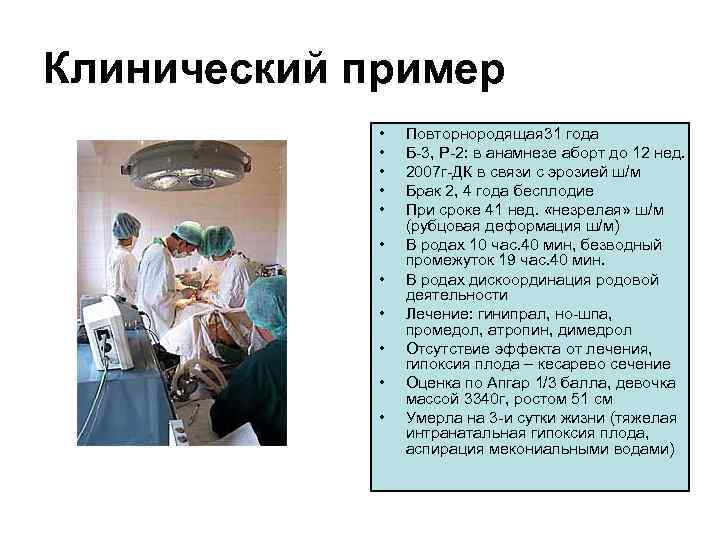 Клинический пример

• Повторнородящая31 года
• Б-3, Р-2: в анамнезе аборт до 12 нед.
• 2007г-ДК в связи с эрозией ш/м
• Брак 2, 4 года бесплодие
• При сроке 41 нед. «незрелая» ш/м (рубцовая деформация ш/м)
• В родах 10 час.40 мин, безводный промежуток 19 час.40 мин.
• В родах дискоординация родовой деятельности
• Лечение: гинипрал, но-шпа, промедол, атропин, димедрол
• Отсутствие эффекта от лечения, гипоксия плода – кесарево сечение
• Оценка по Апгар 1/3 балла, девочка массой 3340г, ростом 51 см
• Умерла на 3-и сутки жизни (тяжелая интранатальная гипоксия плода, аспирация мекониальными водами)